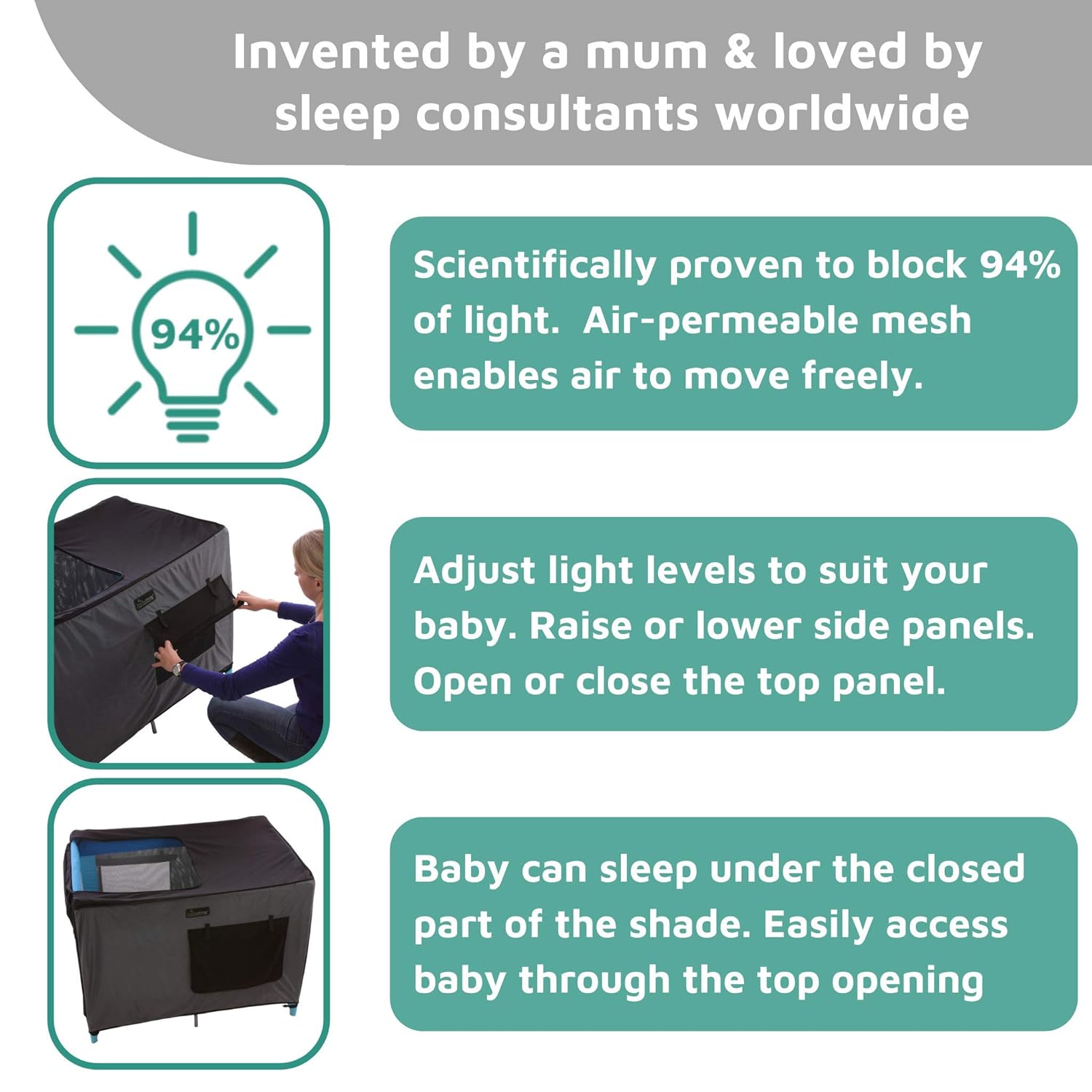 Invented by a mum & loved by sleep consultants worldwide

94%

Scientifically proven to block 94% of light.  Air-permeable mesh enables air to move freely.

Adjust light levels to suit your baby. Raise or lower side panels. Open or close the top panel.

Baby can sleep under the closed part of the shade. Easily access baby through the top opening